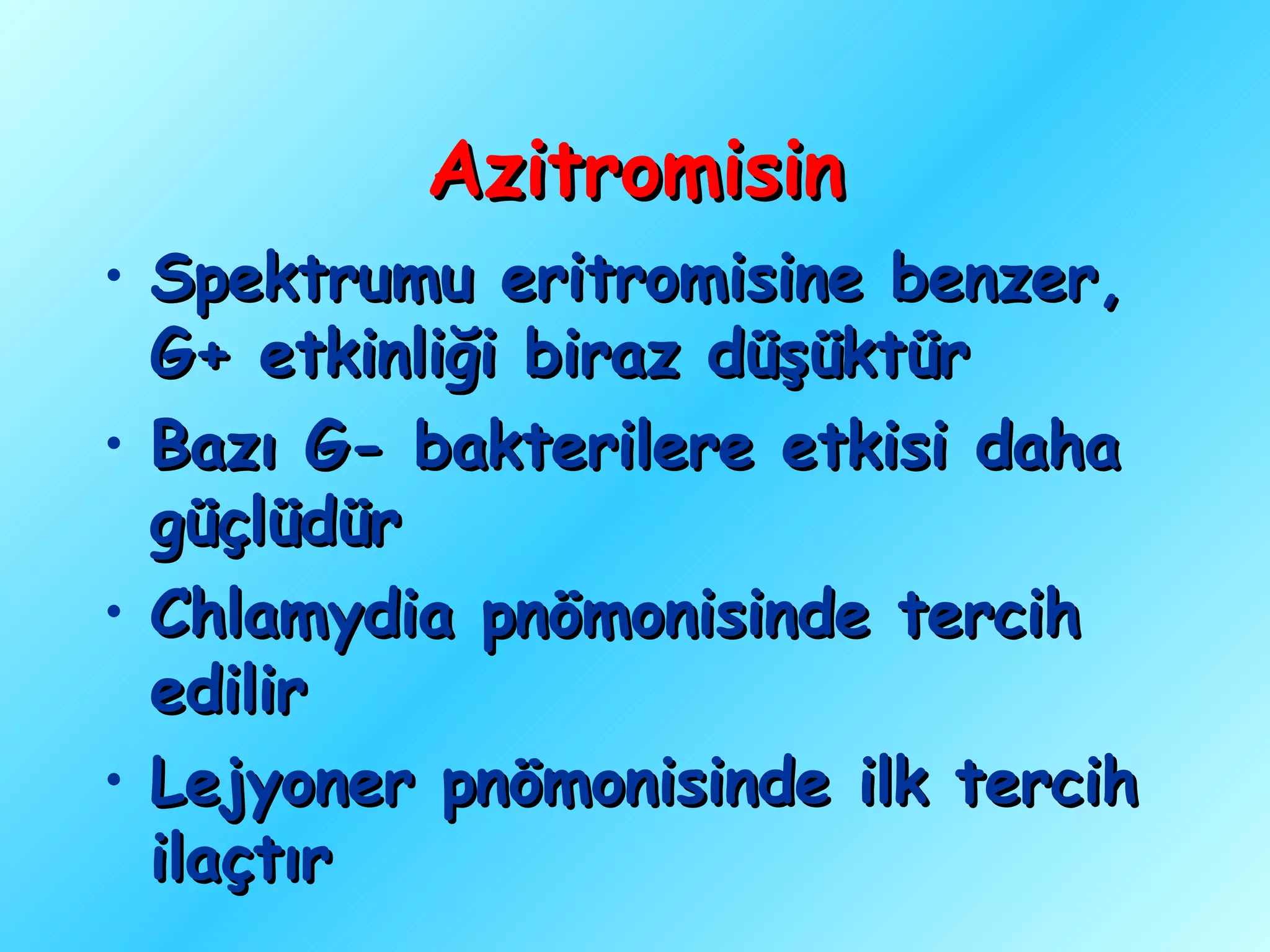 Azitromisin

• Spektrumu eritromisine benzer, G+ etkinliği biraz düşüktür
• Bazı G- bakterilere etkisi daha güçlüdür
• Chlamydia pnömonisinde tercih edilir
• Lejyoner pnömonisinde ilk tercih ilaçtır